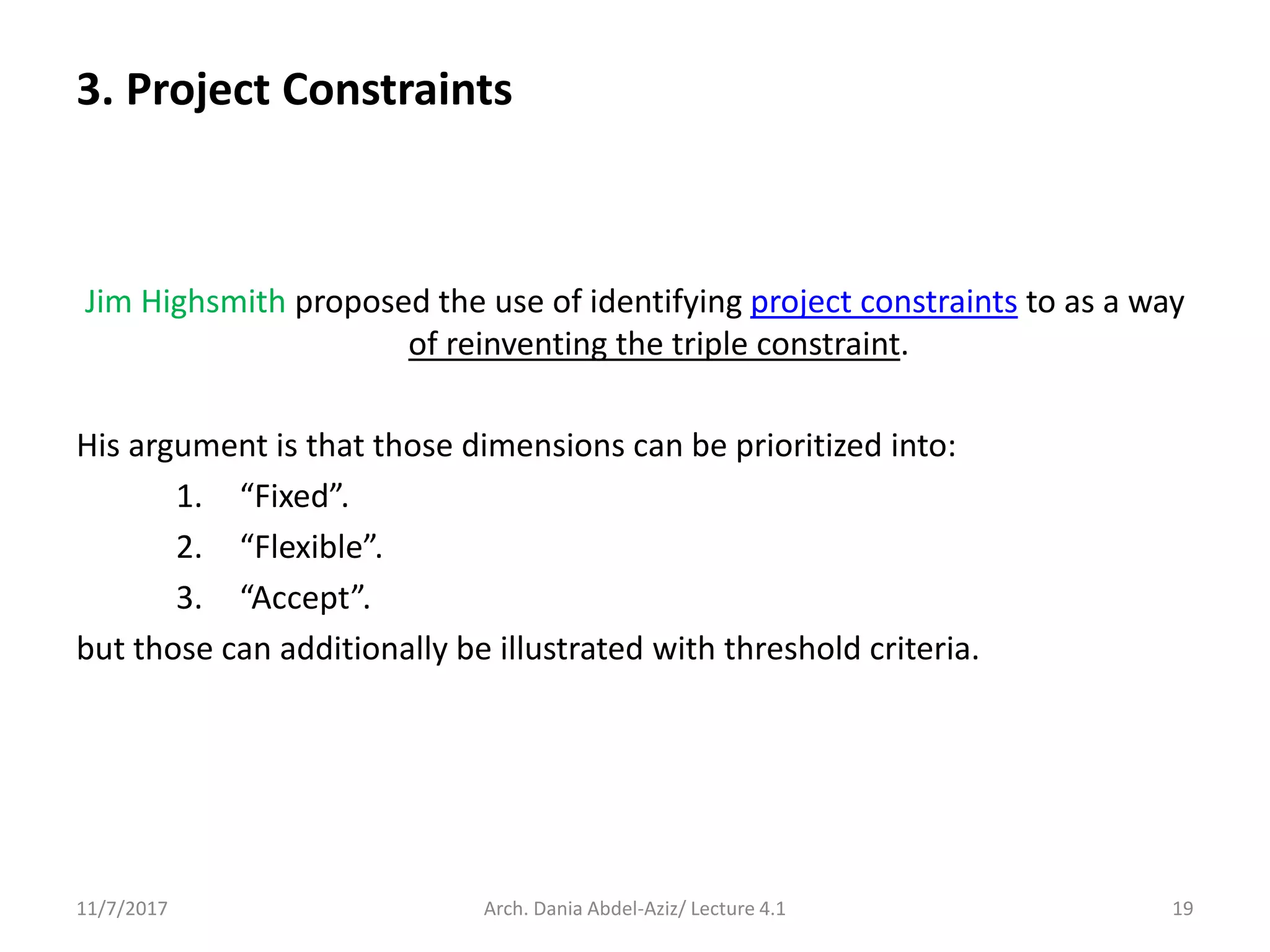 3. Project Constraints

Jim Highsmith proposed the use of identifying project constraints to as a way of reinventing the triple constraint.

His argument is that those dimensions can be prioritized into:
1. “Fixed”.
2. “Flexible”.
3. “Accept”.
but those can additionally be illustrated with threshold criteria.

11/7/2017

Arch. Dania Abdel-Aziz/ Lecture 4.1

19